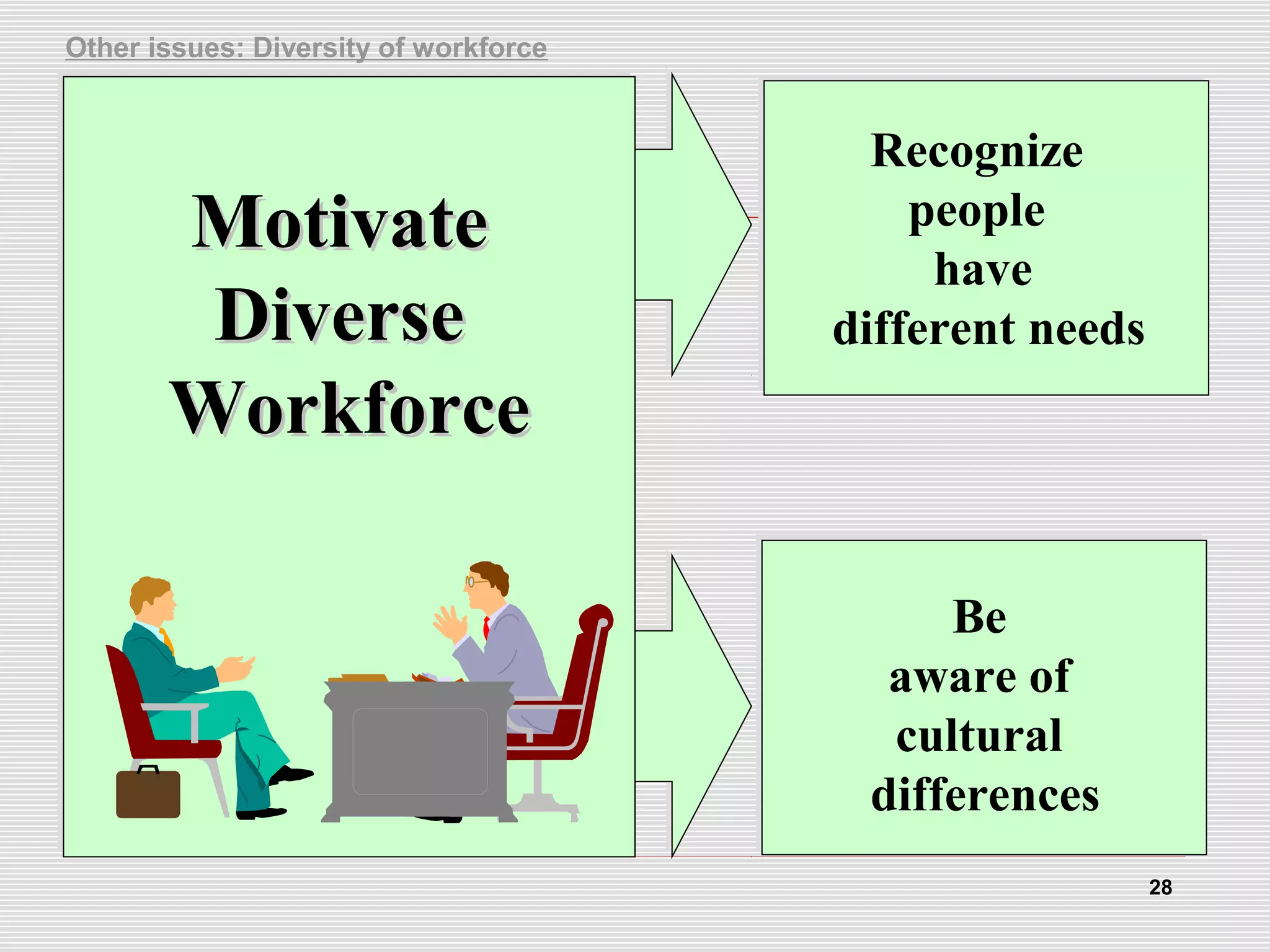 Other issues: Diversity of workforce

Motivate Diverse Workforce

Recognize people have different needs

Be aware of cultural differences

28